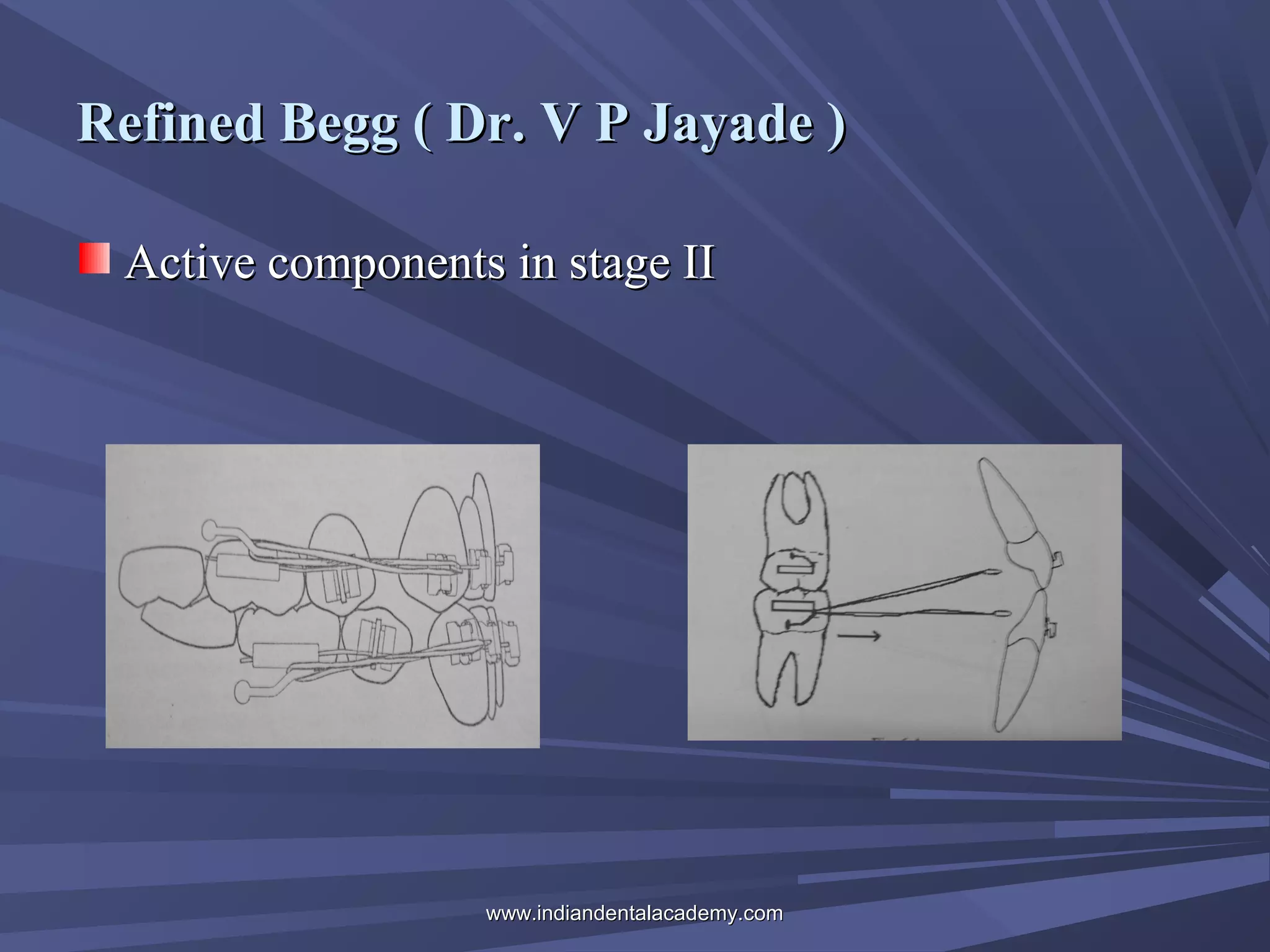 Refined Begg ( Dr. V P Jayade )

Active components in stage II

www.indiandentalacademy.com